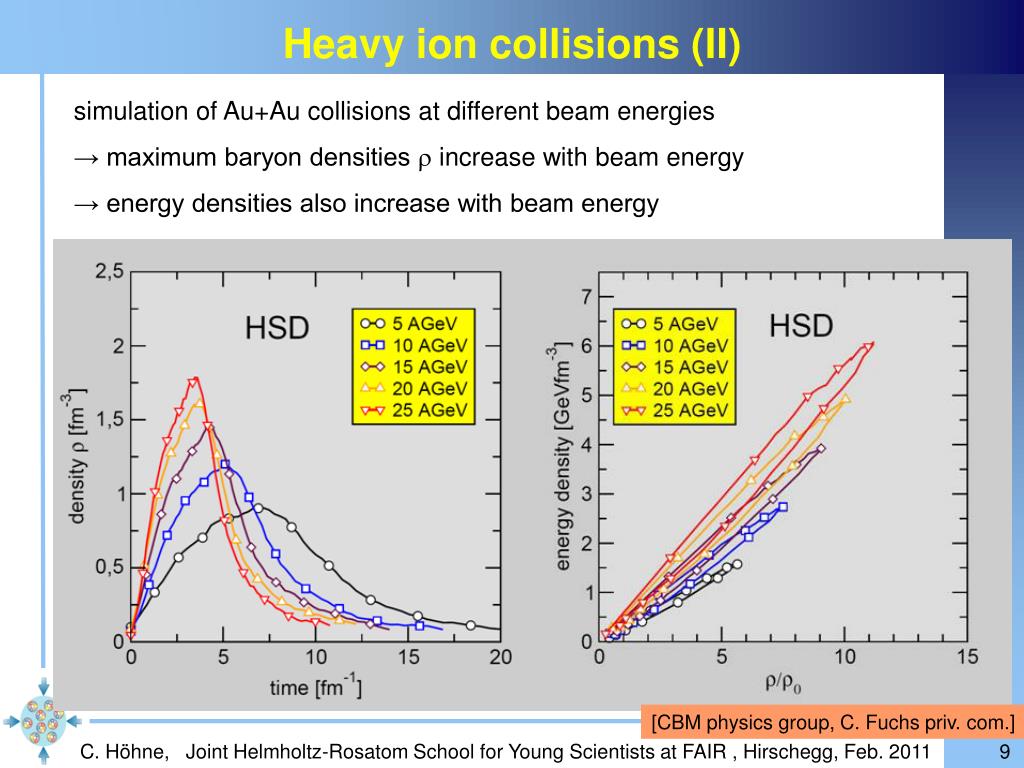 Heavy ion collisions (II)

simulation of Au+Au collisions at different beam energies

→ maximum baryon densities $\rho$ increase with beam energy

→ energy densities also increase with beam energy

HSD

5 AGeV
10 AGeV
15 AGeV
20 AGeV
25 AGeV

density $\rho$ [fm$^{-3}$]

2,5
2
1,5
1
0,5
0

0 5 10 15 20

time [fm$^{-1}$]

HSD

5 AGeV
10 AGeV
15 AGeV
20 AGeV
25 AGeV

energy density [GeVfm$^{-3}$]

7
6
5
4
3
2
1
0

0 5 10 15

$\rho/\rho_0$

[CBM physics group, C. Fuchs priv. com.]

C. Höhne, Joint Helmholtz-Rosatom School for Young Scientists at FAIR , Hirschegg, Feb. 2011

9